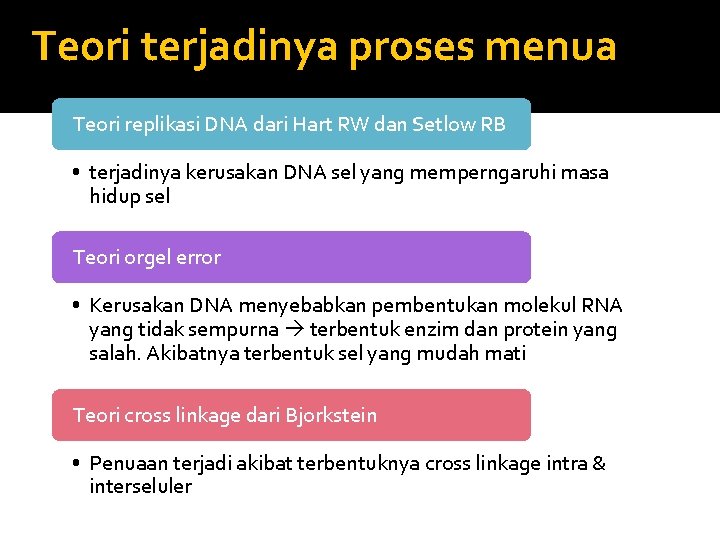 Teori terjadinya proses menua

Teori replikasi DNA dari Hart RW dan Setlow RB

• terjadinya kerusakan DNA sel yang memperngaruhi masa hidup sel

Teori orgel error

• Kerusakan DNA menyebabkan pembentukan molekul RNA yang tidak sempurna → terbentuk enzim dan protein yang salah. Akibatnya terbentuk sel yang mudah mati

Teori cross linkage dari Bjorkstein

• Penuaan terjadi akibat terbentuknya cross linkage intra & interseluler